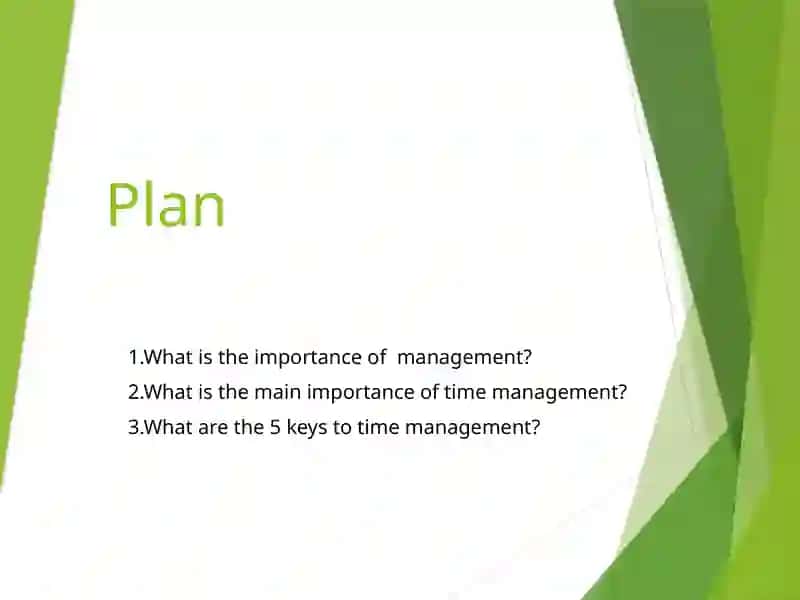 Plan

1.What is the importance of management?
2.What is the main importance of time management?
3.What are the 5 keys to time management?